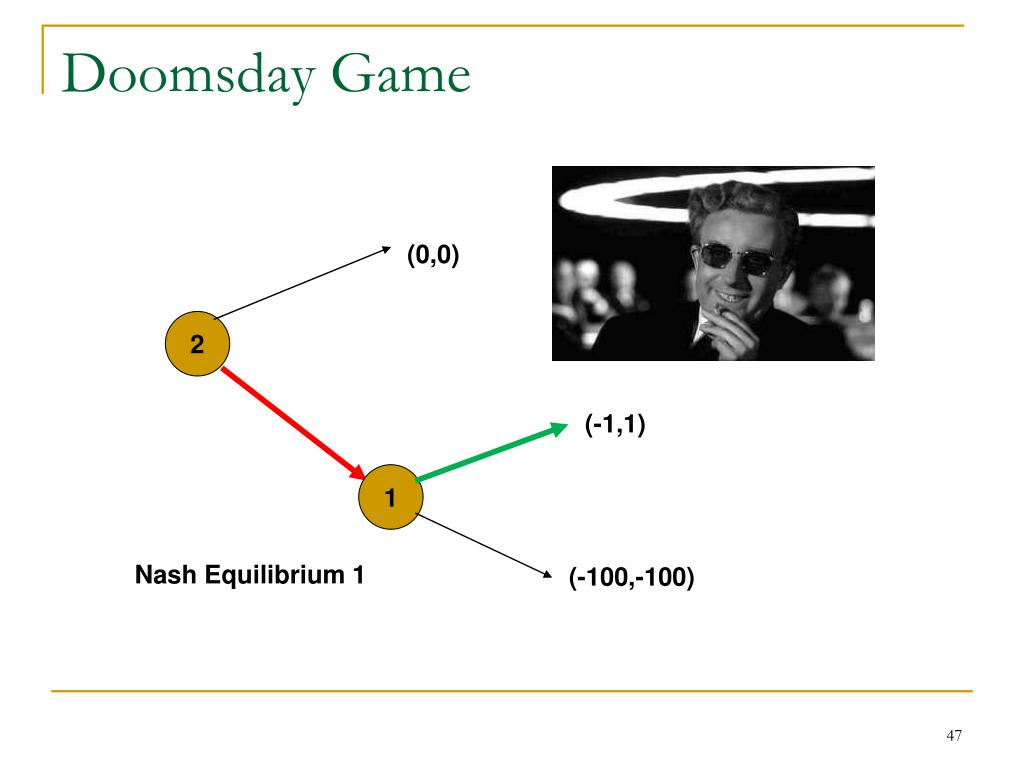 Doomsday Game

(0,0)

2

(-1,1)

1

Nash Equilibrium 1

(-100,-100)

47